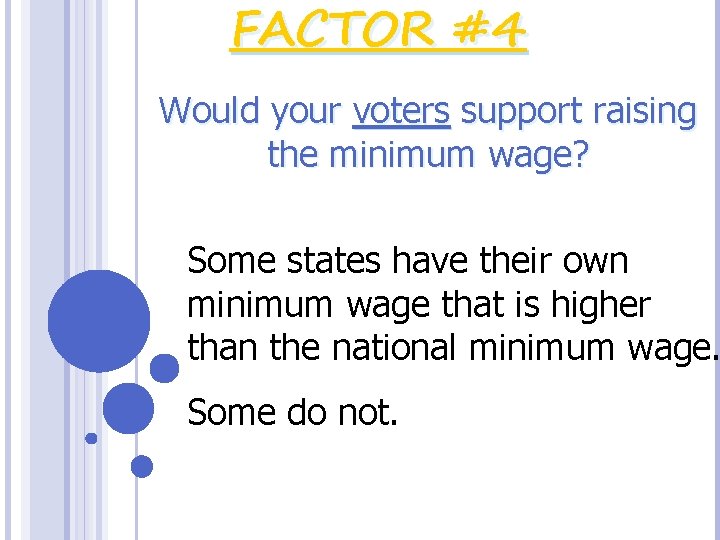 FACTOR #4

Would your voters support raising the minimum wage?

Some states have their own minimum wage that is higher than the national minimum wage.

Some do not.